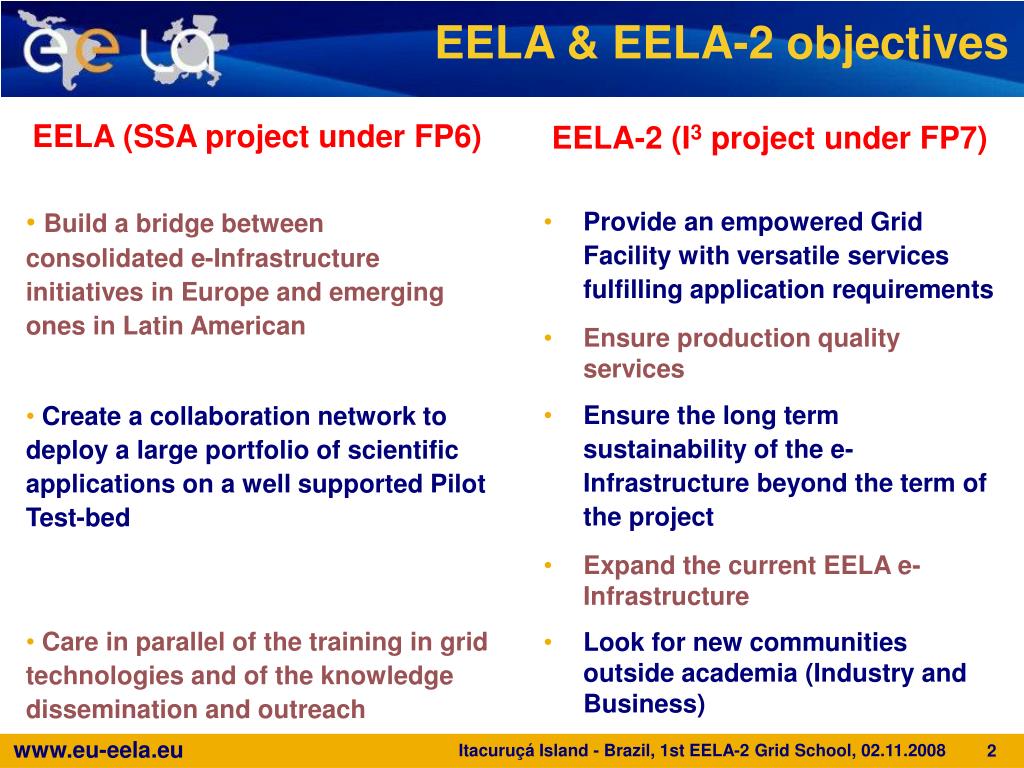 EELA & EELA-2 objectives

EELA (SSA project under FP6)

• Build a bridge between consolidated e-Infrastructure initiatives in Europe and emerging ones in Latin American

• Create a collaboration network to deploy a large portfolio of scientific applications on a well supported Pilot Test-bed

• Care in parallel of the training in grid technologies and of the knowledge dissemination and outreach

EELA-2 ($I^3$ project under FP7)

• Provide an empowered Grid Facility with versatile services fulfilling application requirements

• Ensure production quality services

• Ensure the long term sustainability of the e-Infrastructure beyond the term of the project

• Expand the current EELA e-Infrastructure

• Look for new communities outside academia (Industry and Business)

www.eu-eela.eu

Itacuruçá Island - Brazil, 1st EELA-2 Grid School, 02.11.2008 2